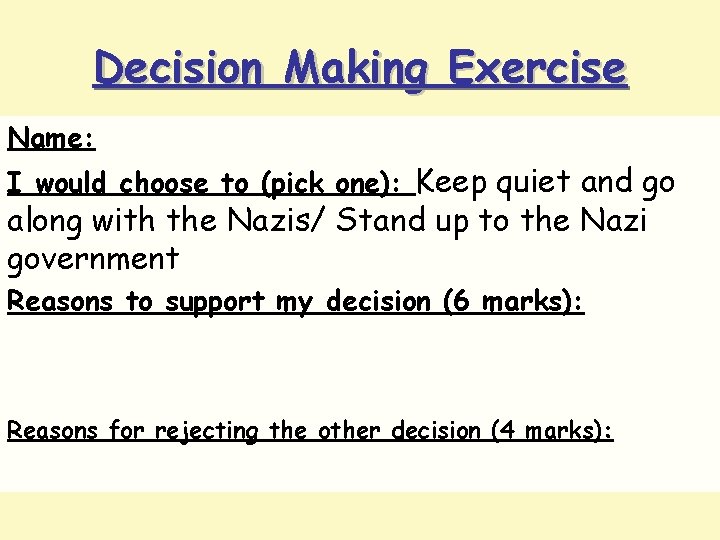 Decision Making Exercise

Name:

I would choose to (pick one): Keep quiet and go along with the Nazis/ Stand up to the Nazi government

Reasons to support my decision (6 marks):

Reasons for rejecting the other decision (4 marks):